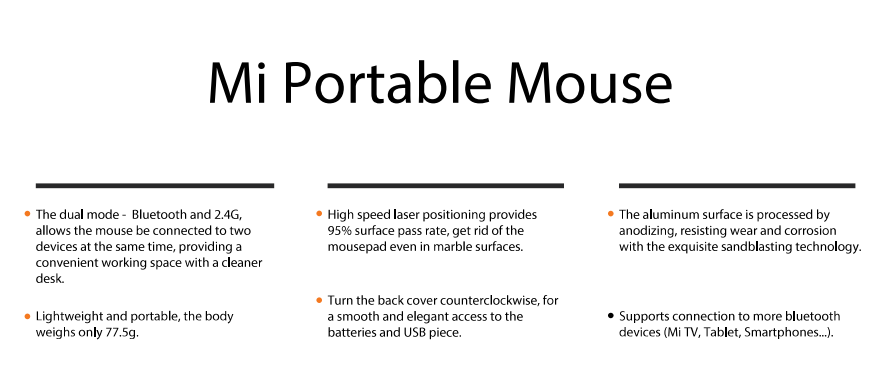 Mi Portable Mouse

• The dual mode - Bluetooth and 2.4G, allows the mouse be connected to two devices at the same time, providing a convenient working space with a cleaner desk.

• Lightweight and portable, the body weighs only 77.5g.

• High speed laser positioning provides 95% surface pass rate, get rid of the mousepad even in marble surfaces.

• Turn the back cover counterclockwise, for a smooth and elegant access to the batteries and USB piece.

• The aluminum surface is processed by anodizing, resisting wear and corrosion with the exquisite sandblasting technology.

• Supports connection to more bluetooth devices (Mi TV, Tablet, Smartphones...).